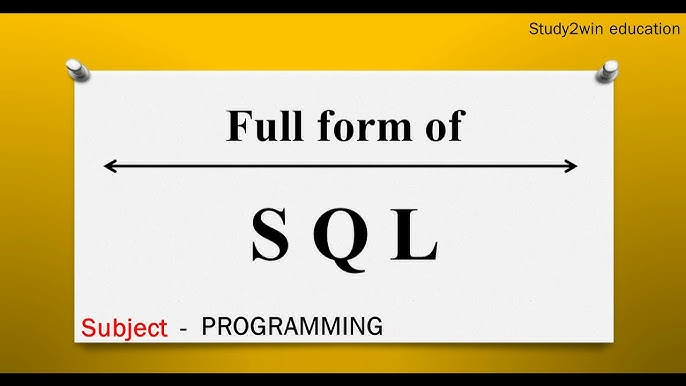 Study2win education

Full form of

S Q L

Subject - PROGRAMMING